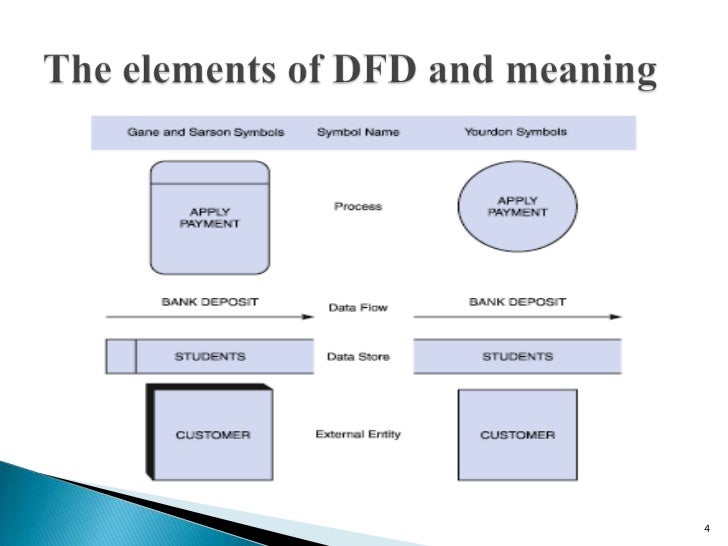 The elements of DFD and meaning

| Gane and Sarson Symbols | Symbol Name | Yourdon Symbols |
|---|---|---|
| APPLY PAYMENT | Process | APPLY PAYMENT |
| BANK DEPOSIT | Data Flow | BANK DEPOSIT |
| STUDENTS | Data Store | STUDENTS |
| CUSTOMER | External Entity | CUSTOMER |

4